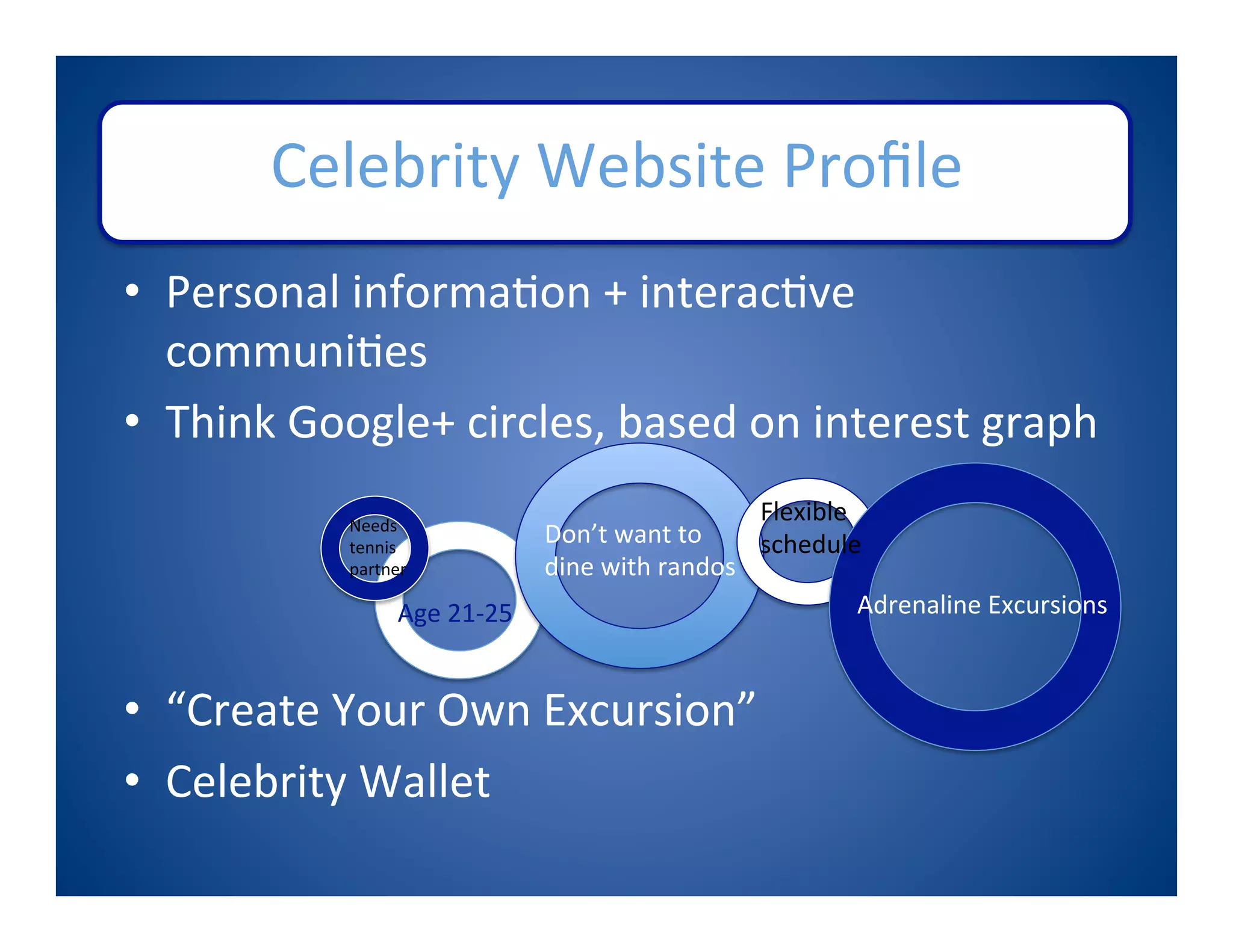 Celebrity Website Profile

• Personal information + interactive communities

• Think Google+ circles, based on interest graph

Needs tennis partner

Age 21-25

Don’t want to dine with randos

Flexible schedule

Adrenaline Excursions

• “Create Your Own Excursion”

• Celebrity Wallet